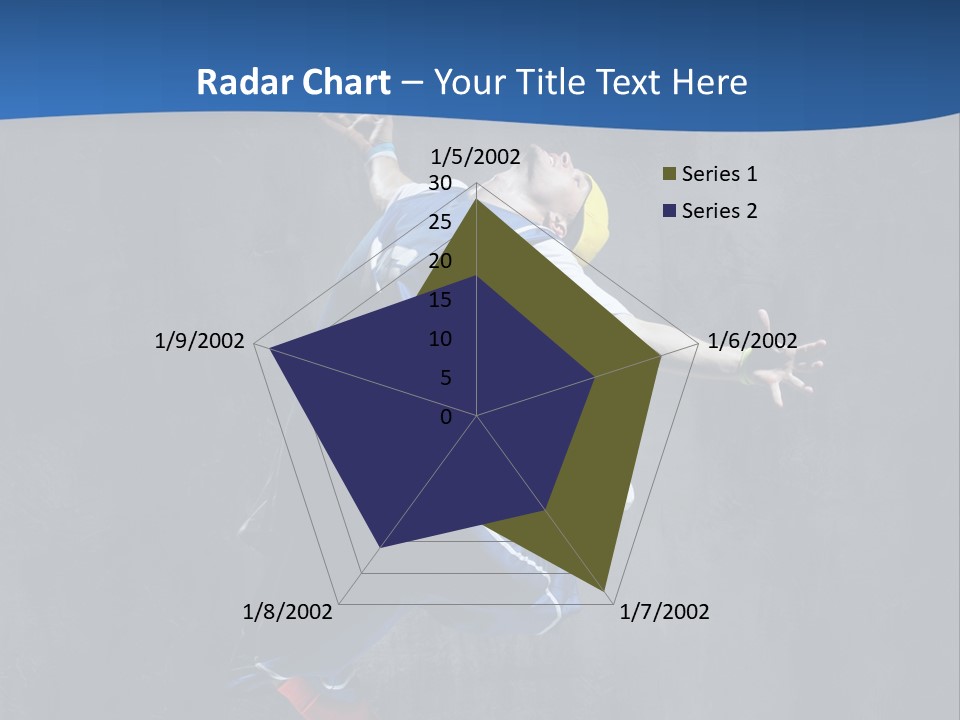 Radar Chart – Your Title Text Here

1/5/2002
30
25
20
15
10
5
0

Series 1
Series 2

1/6/2002
1/7/2002
1/8/2002
1/9/2002